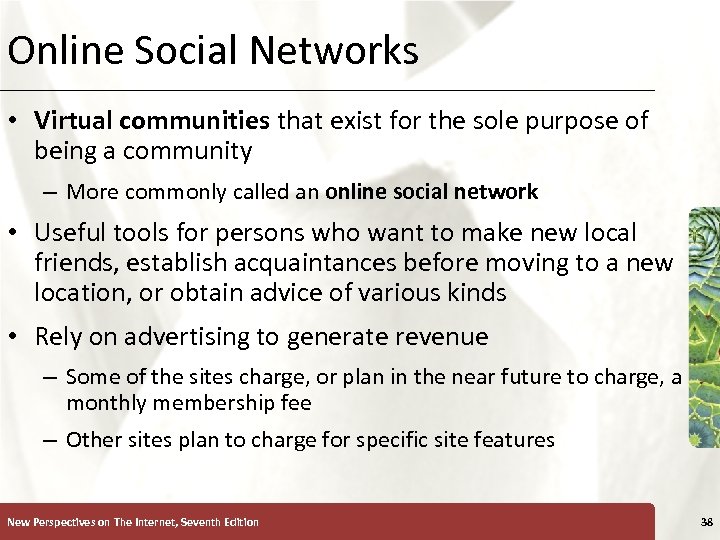 Online Social Networks

• Virtual communities that exist for the sole purpose of being a community
– More commonly called an online social network

• Useful tools for persons who want to make new local friends, establish acquaintances before moving to a new location, or obtain advice of various kinds

• Rely on advertising to generate revenue
– Some of the sites charge, or plan in the near future to charge, a monthly membership fee
– Other sites plan to charge for specific site features

New Perspectives on The Internet, Seventh Edition

38